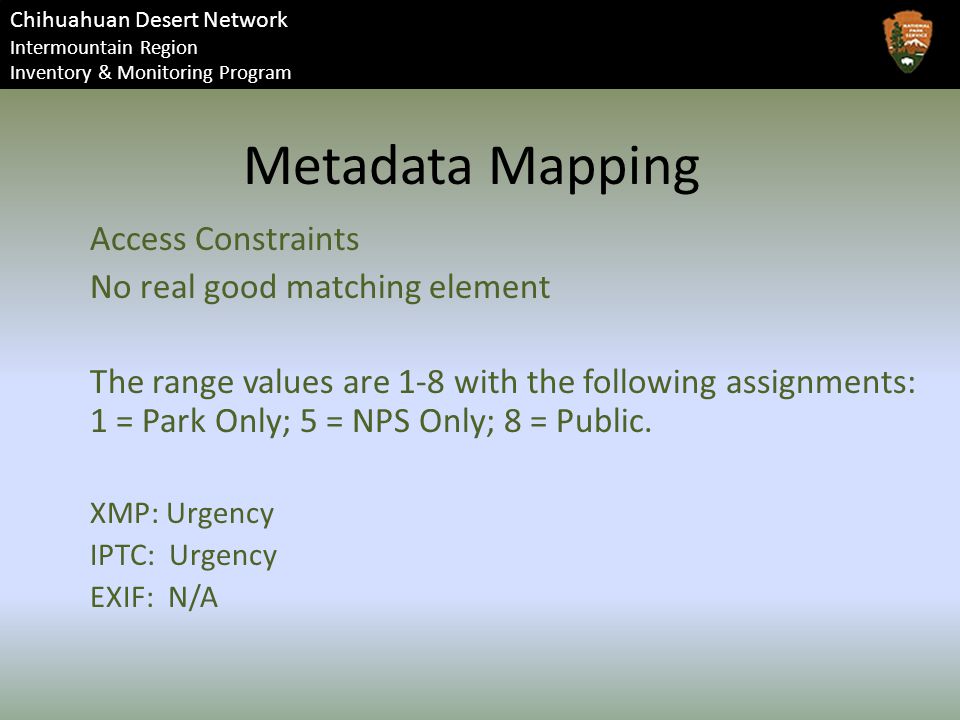 Chihuahuan Desert Network
Intermountain Region
Inventory & Monitoring Program

NATIONAL PARK SERVICE

Metadata Mapping

Access Constraints
No real good matching element

The range values are 1-8 with the following assignments: 1 = Park Only; 5 = NPS Only; 8 = Public.

XMP: Urgency
IPTC: Urgency
EXIF: N/A